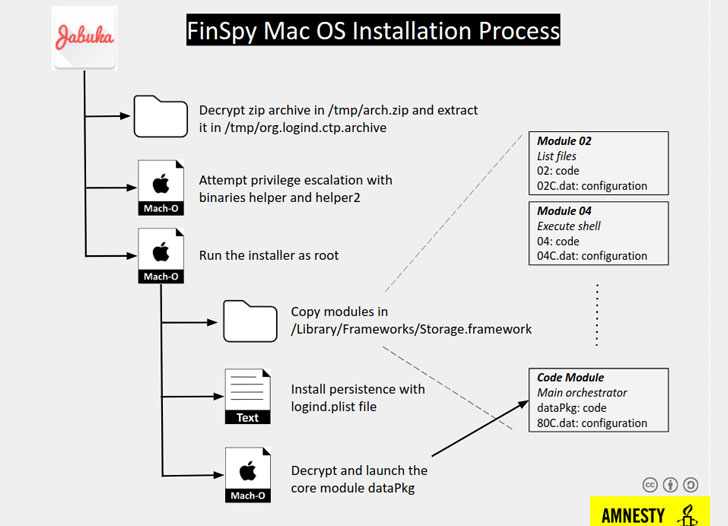 Jabuka

FinSpy Mac OS Installation Process

Decrypt zip archive in /tmp/arch.zip and extract it in /tmp/org.logind.ctp.archive

Mach-O

Attempt privilege escalation with binaries helper and helper2

Mach-O

Run the installer as root

Copy modules in /Library/Frameworks/Storage.framework

Text

Install persistence with logind.plist file

Mach-O

Decrypt and launch the core module dataPkg

Module 02
List files
02: code
02C.dat: configuration

Module 04
Execute shell
04: code
04C.dat: configuration

Code Module
Main orchestrator
dataPkg: code
80C.dat: configuration

AMNESTY